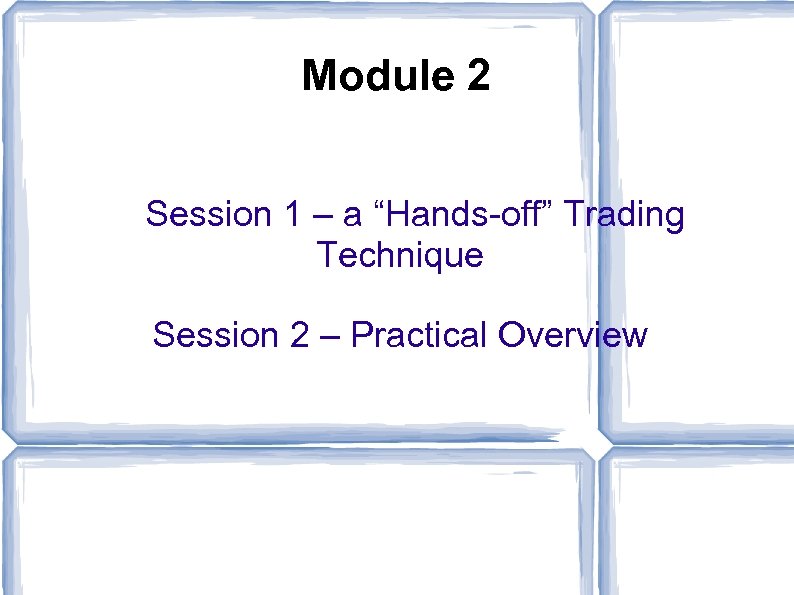 Module 2

Session 1 – a “Hands-off” Trading Technique

Session 2 – Practical Overview